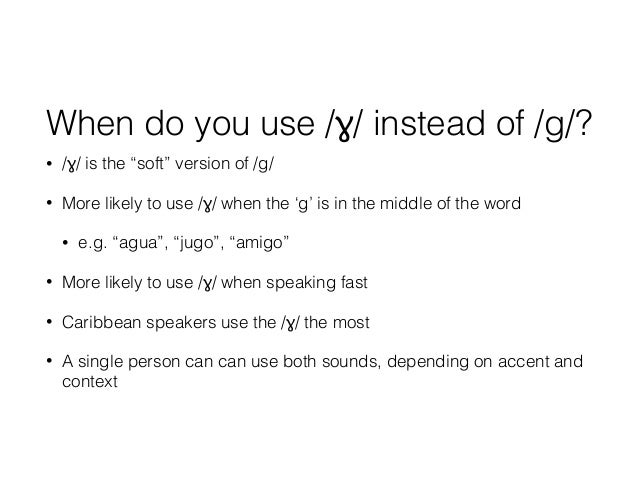 When do you use /ɣ/ instead of /g/?

• /ɣ/ is the “soft” version of /g/

• More likely to use /ɣ/ when the ‘g’ is in the middle of the word

• e.g. “agua”, “jugo”, “amigo”

• More likely to use /ɣ/ when speaking fast

• Caribbean speakers use the /ɣ/ the most

• A single person can can use both sounds, depending on accent and context